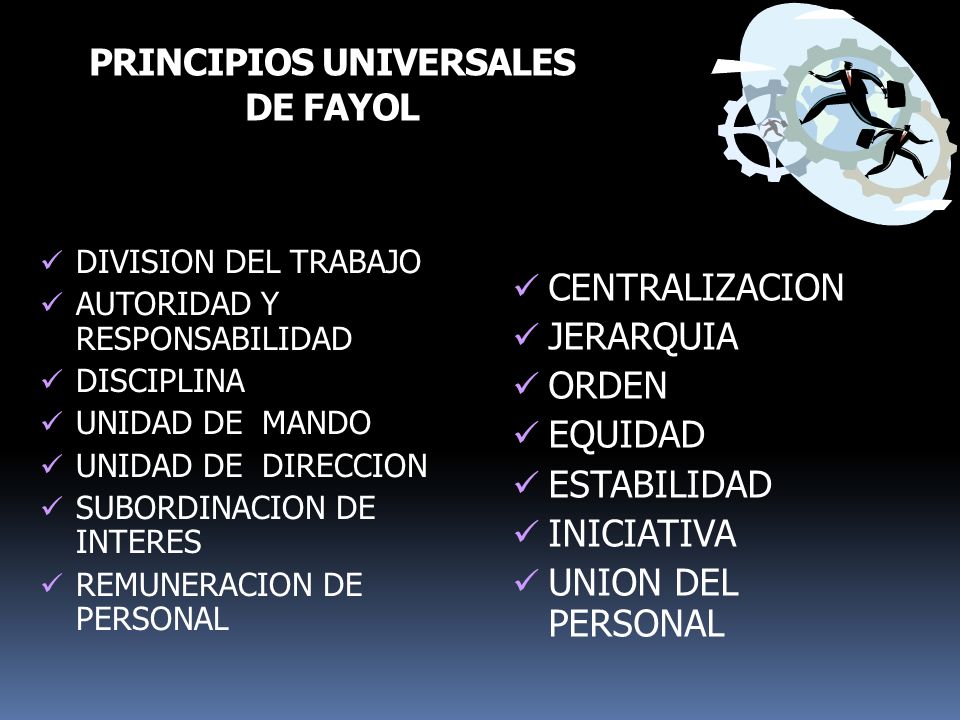 PRINCIPIOS UNIVERSALES DE FAYOL

✓ DIVISION DEL TRABAJO
✓ AUTORIDAD Y RESPONSABILIDAD
✓ DISCIPLINA
✓ UNIDAD DE MANDO
✓ UNIDAD DE DIRECCION
✓ SUBORDINACION DE INTERES
✓ REMUNERACION DE PERSONAL

✓ CENTRALIZACION
✓ JERARQUIA
✓ ORDEN
✓ EQUIDAD
✓ ESTABILIDAD
✓ INICIATIVA
✓ UNION DEL PERSONAL